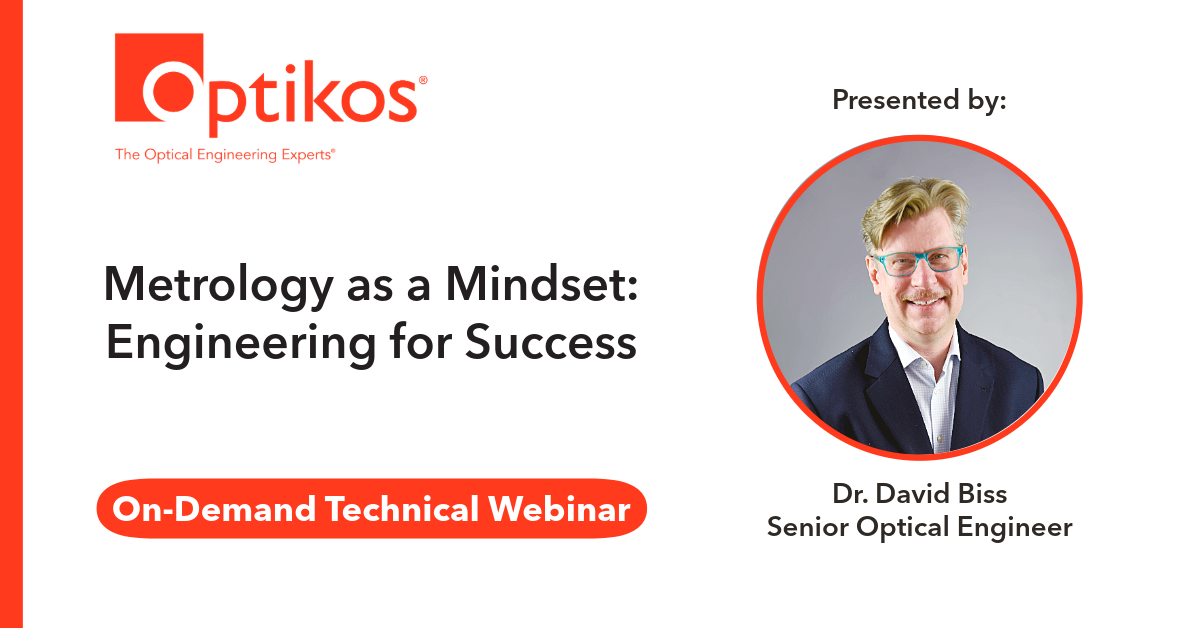 Optikos®
The Optical Engineering Experts®

Metrology as a Mindset: Engineering for Success

On-Demand Technical Webinar

Presented by:

Dr. David Biss
Senior Optical Engineer